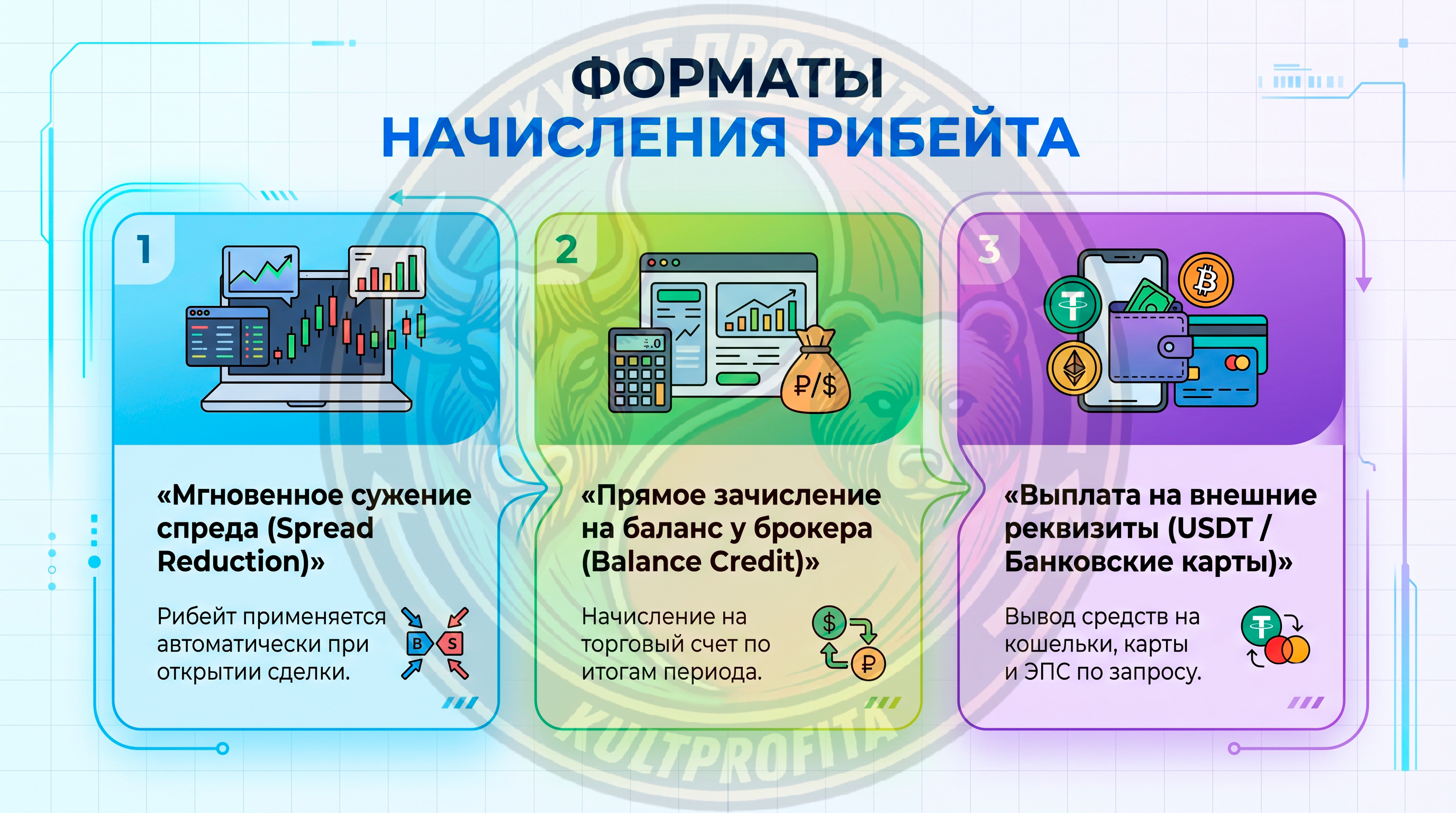 ФОРМАТЫ
НАЧИСЛЕНИЯ РИБЕЙТА

1

«Мгновенное сужение спреда (Spread Reduction)»

Рибейт применяется автоматически при открытии сделки.

B S

2

₽/$

«Прямое зачисление на баланс у брокера (Balance Credit)»

Начисление на торговый счет по итогам периода.

$ ₽

3

«Выплата на внешние реквизиты (USDT / Банковские карты)»

Вывод средств на кошельки, карты и ЭПС по запросу.

KULTPROFITA